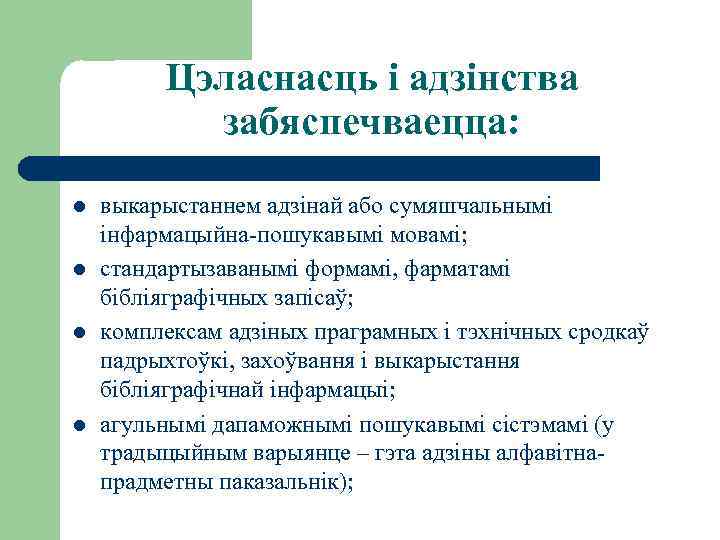 Цэласнасць і адзінства забяспечваецца:

- выкарыстаннем адзінай або сумяшчальнымі інфармацыйна-пошукавымі мовамі;
- стандартызаванымі формамі, фарматамі бібліяграфічных запісаў;
- комплексам адзіных праграмных і тэхнічных сродкаў падрыхтоўкі, захоўвання і выкарыстання бібліяграфічнай інфармацыі;
- агульнымі дапаможнымі пошукавымі сістэмамі (у традыцыйным варыянце – гэта адзіны алфавітна-прадметны паказальнік);